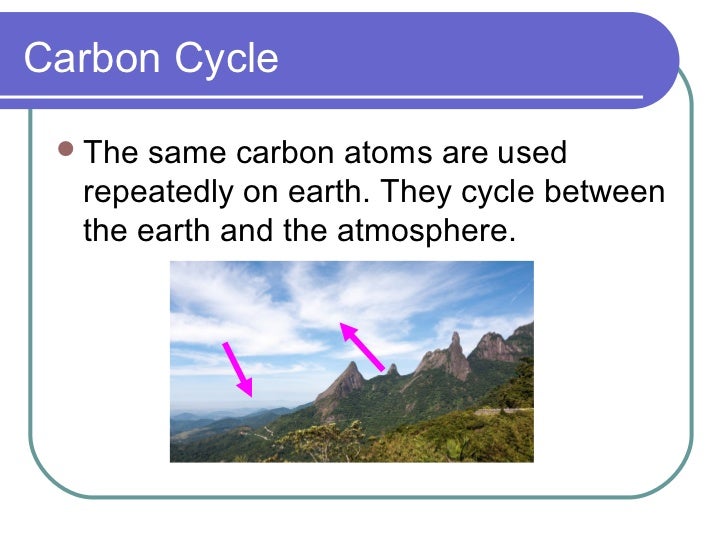 Carbon Cycle

The same carbon atoms are used repeatedly on earth. They cycle between the earth and the atmosphere.